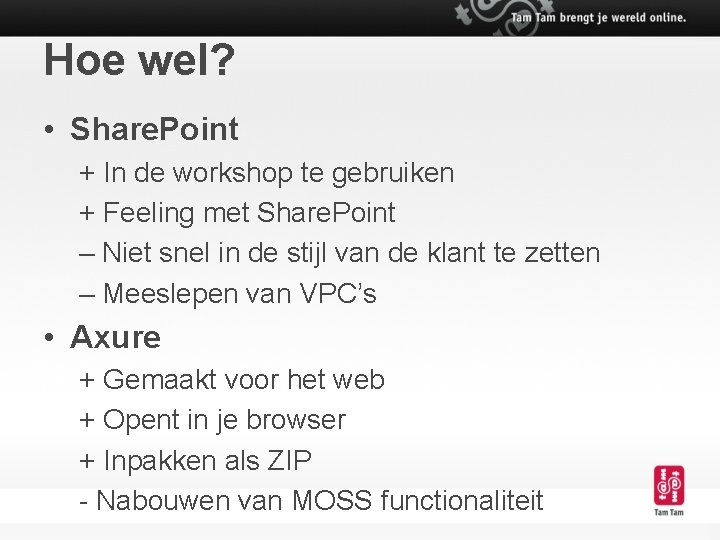 Tam Tam brengt je wereld online.

Hoe wel?

• SharePoint

+ In de workshop te gebruiken

+ Feeling met SharePoint

– Niet snel in de stijl van de klant te zetten

– Meeslepen van VPC's

• Axure

+ Gemaakt voor het web

+ Opent in je browser

+ Inpakken als ZIP

- Nabouwen van MOSS functionaliteit

Tam Tam